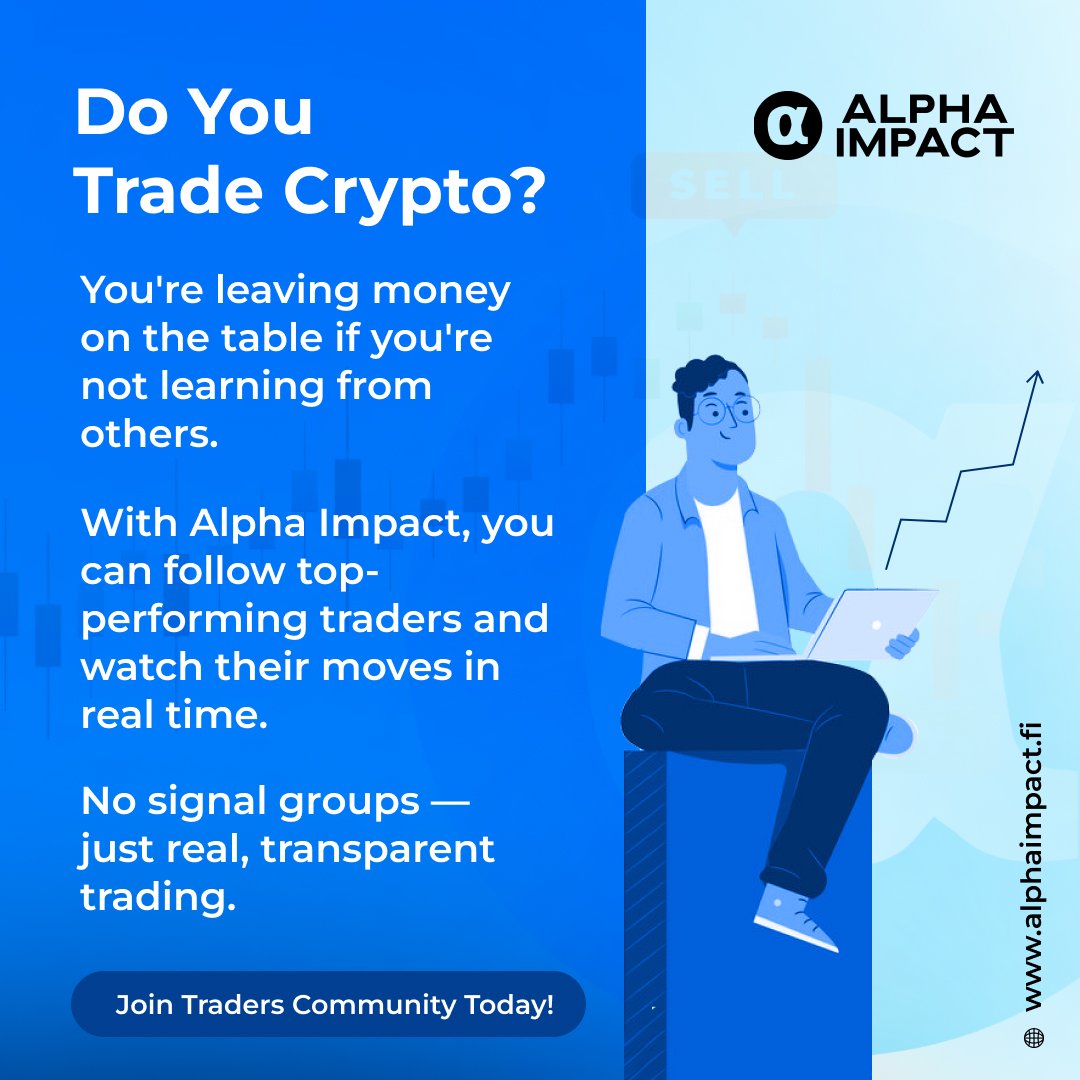 Do You Trade Crypto?

You're leaving money on the table if you're not learning from others.

With Alpha Impact, you can follow top-performing traders and watch their moves in real time.

No signal groups — just real, transparent trading.

Join Traders Community Today!

ALPHA IMPACT

SELL

www.alphaimpact.fi